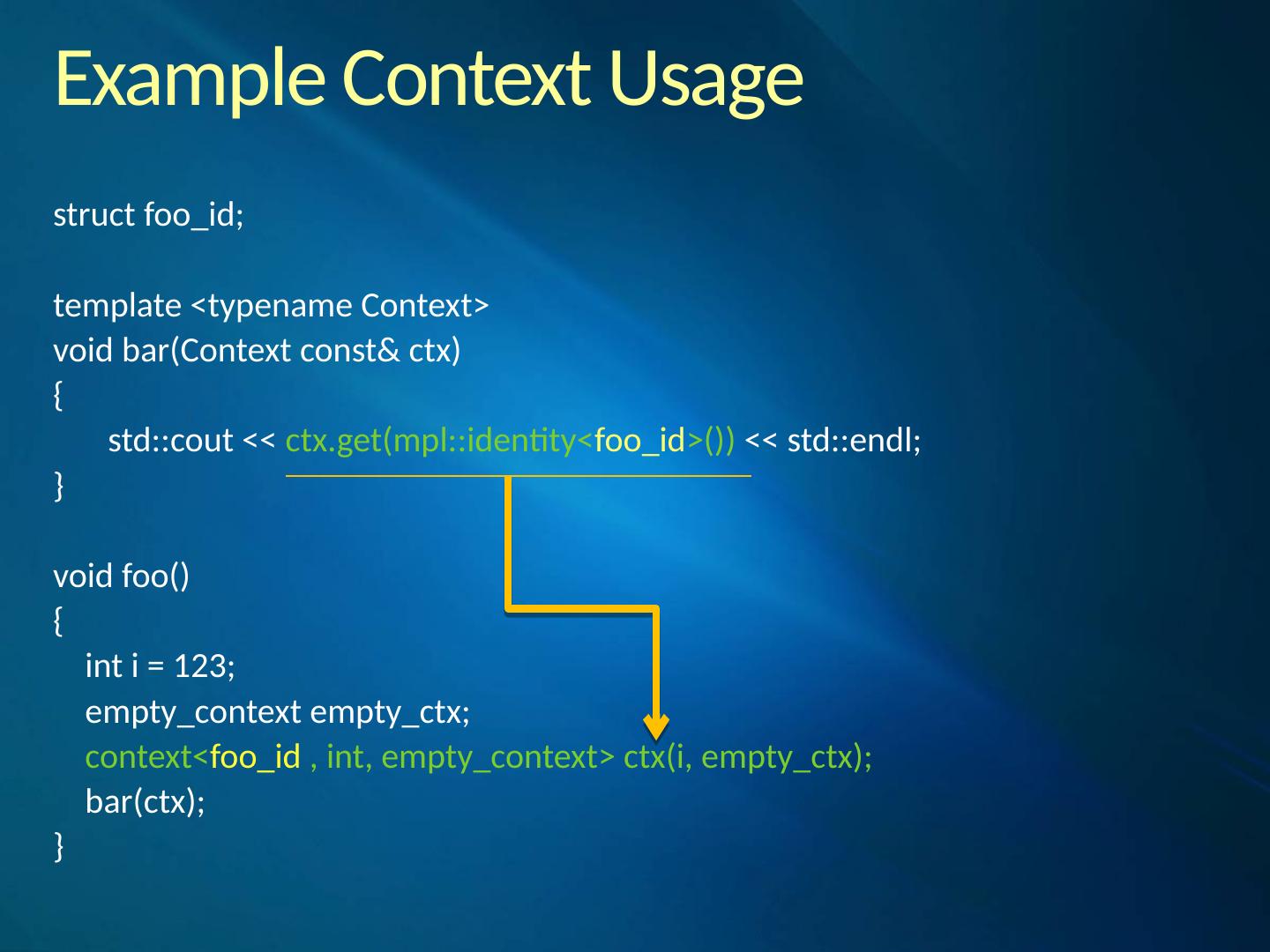 Example Context Usage

struct foo_id;

template <typename Context>
void bar(Context const& ctx)
{
    std::cout << ctx.get(mpl::identity<foo_id>()) << std::endl;
}

void foo()
{
  int i = 123;
  empty_context empty_ctx;
  context<foo_id , int, empty_context> ctx(i, empty_ctx);
  bar(ctx);
}